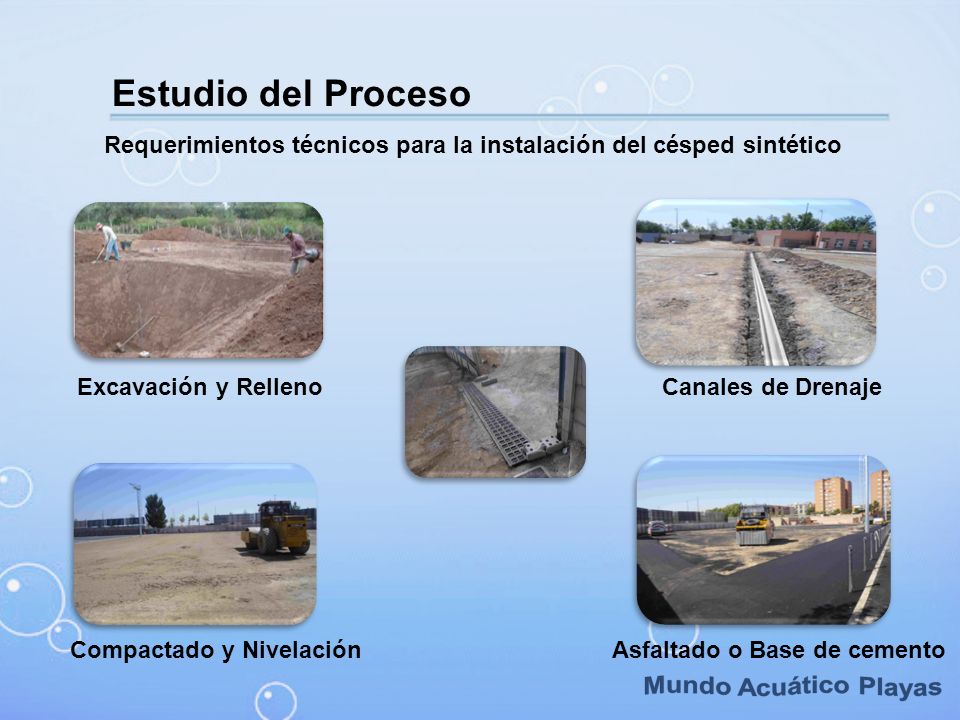 Estudio del Proceso

Requerimientos técnicos para la instalación del césped sintético

Excavación y Relleno

Canales de Drenaje

Compactado y Nivelación

Asfaltado o Base de cemento

Mundo Acuático Playas